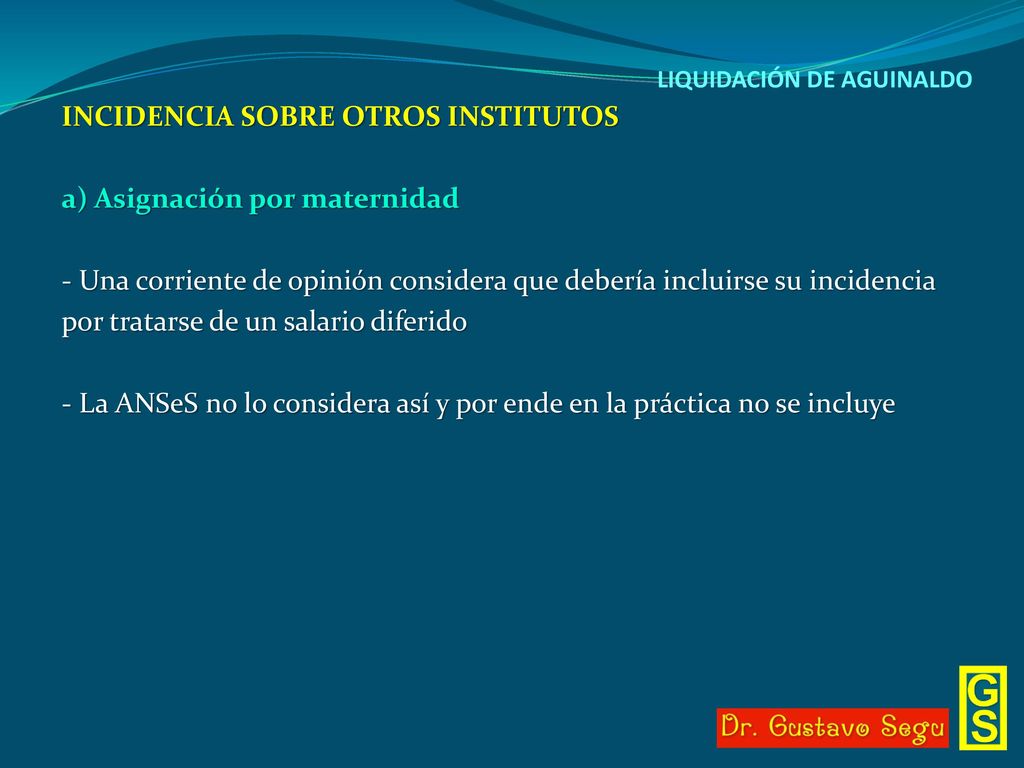 LIQUIDACIÓN DE AGUINALDO

INCIDENCIA SOBRE OTROS INSTITUTOS

a) Asignación por maternidad

- Una corriente de opinión considera que debería incluirse su incidencia por tratarse de un salario diferido

- La ANSeS no lo considera así y por ende en la práctica no se incluye

Dr. Gustavo Segu

GS